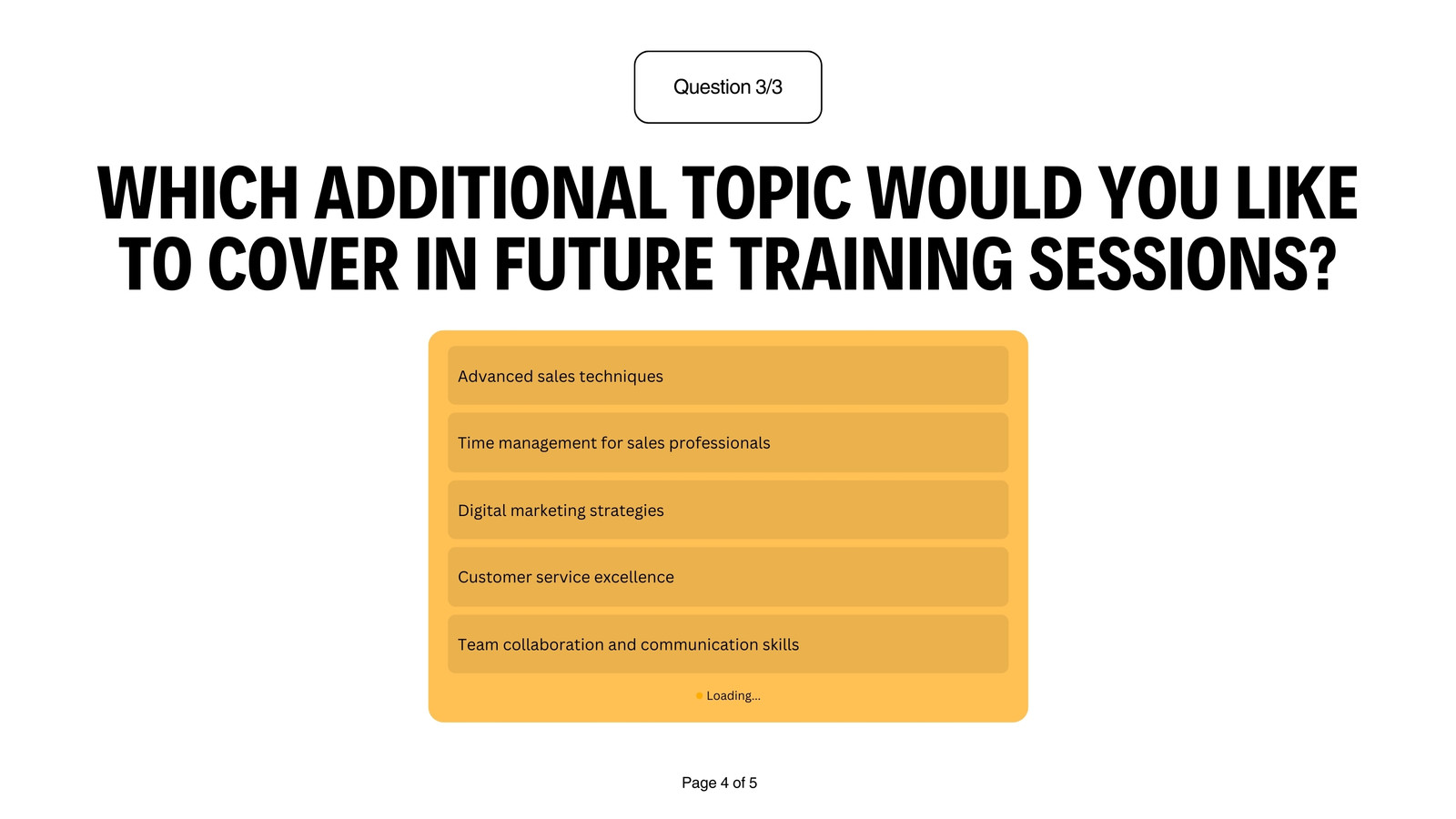 Question 3/3

WHICH ADDITIONAL TOPIC WOULD YOU LIKE TO COVER IN FUTURE TRAINING SESSIONS?

Advanced sales techniques

Time management for sales professionals

Digital marketing strategies

Customer service excellence

Team collaboration and communication skills

Loading...

Page 4 of 5